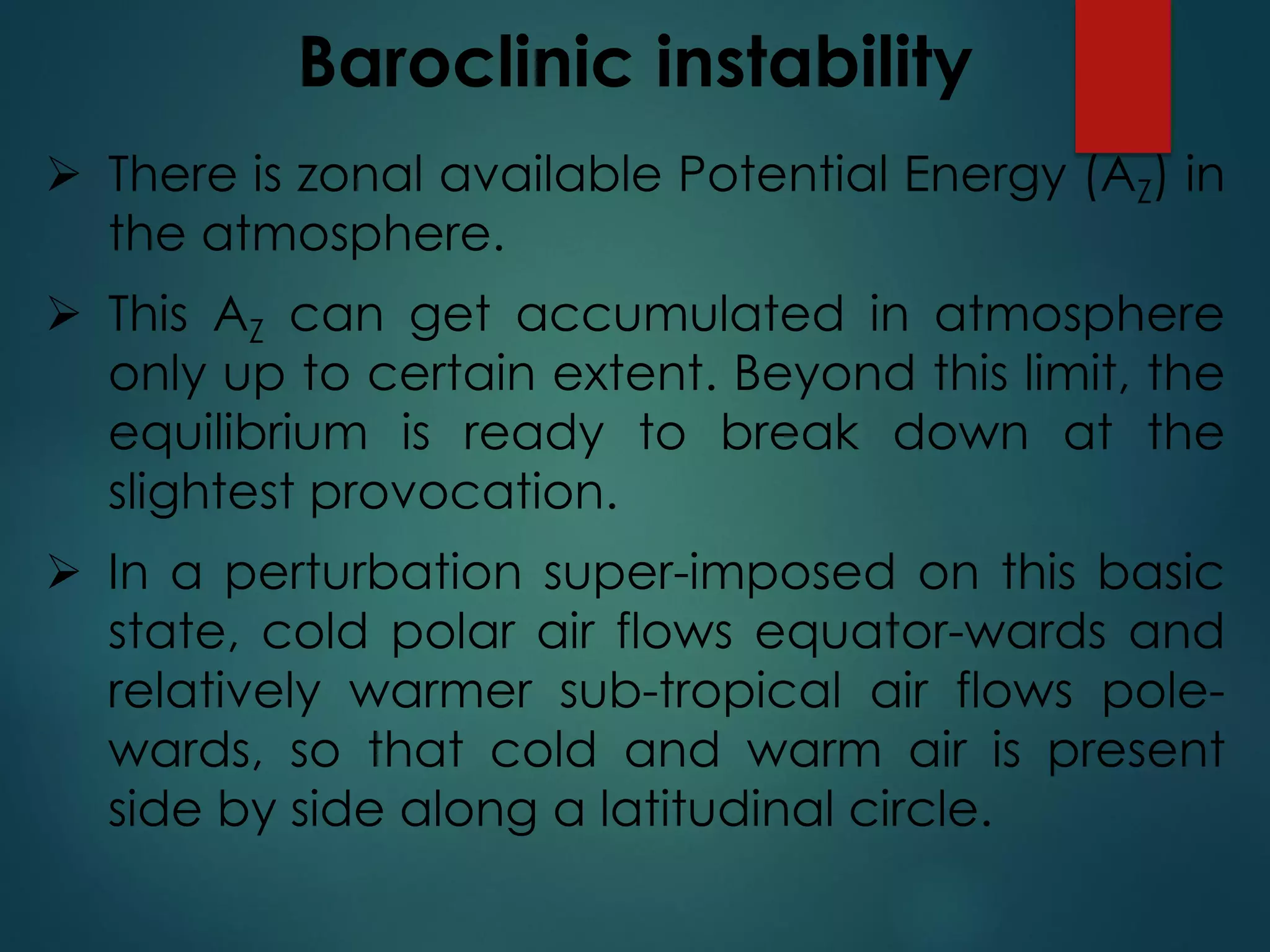 Baroclinic instability

➢ There is zonal available Potential Energy ($A_Z$) in the atmosphere.

➢ This $A_Z$ can get accumulated in atmosphere only up to certain extent. Beyond this limit, the equilibrium is ready to break down at the slightest provocation.

➢ In a perturbation super-imposed on this basic state, cold polar air flows equator-wards and relatively warmer sub-tropical air flows pole-wards, so that cold and warm air is present side by side along a latitudinal circle.